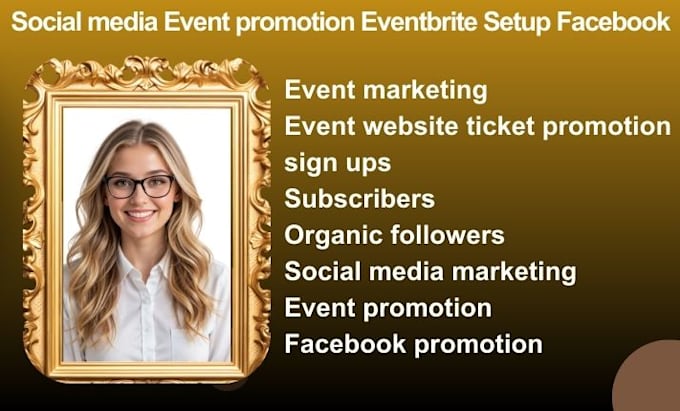 Social media Event promotion Eventbrite Setup Facebook

Event marketing
Event website ticket promotion
sign ups
Subscribers
Organic followers
Social media marketing
Event promotion
Facebook promotion